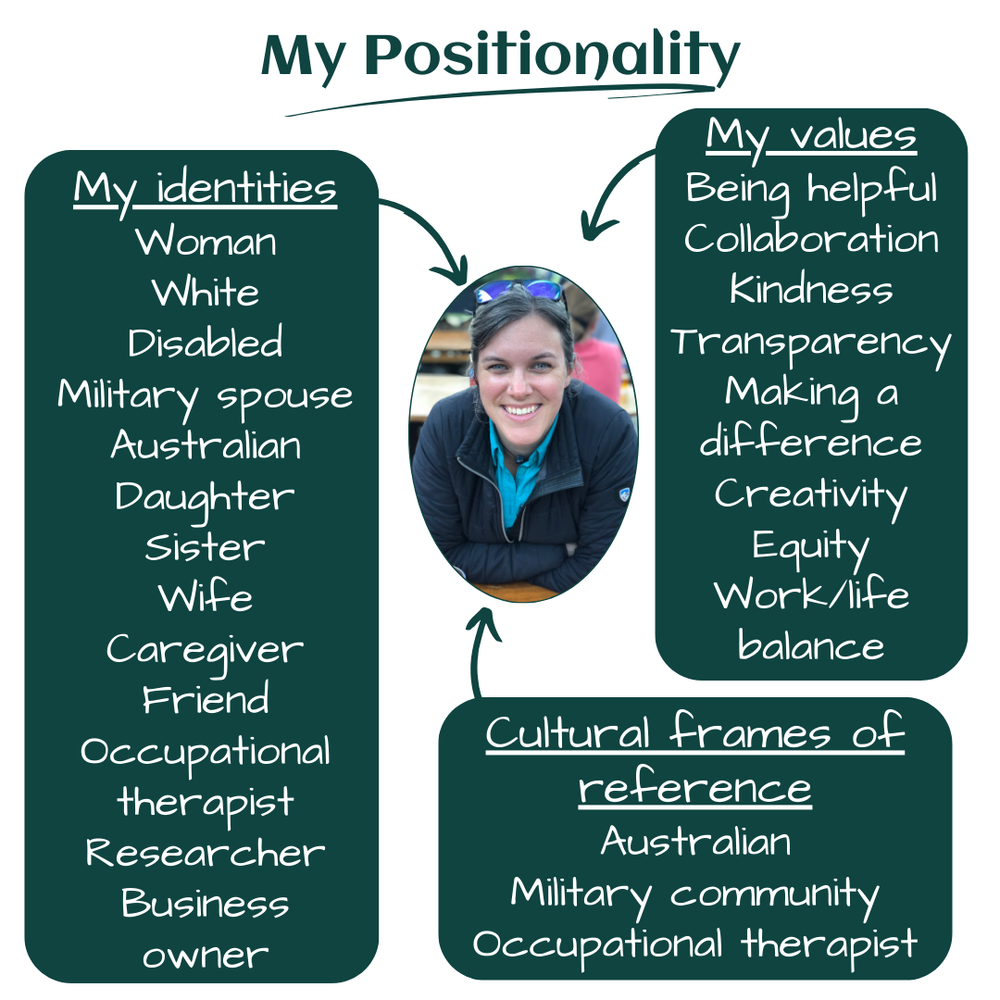 My Positionality

My identities
Woman
White
Disabled
Military spouse
Australian
Daughter
Sister
Wife
Caregiver
Friend
Occupational therapist
Researcher
Business owner

My values
Being helpful
Collaboration
Kindness
Transparency
Making a difference
Creativity
Equity
Work/life balance

Cultural frames of reference
Australian
Military community
Occupational therapist